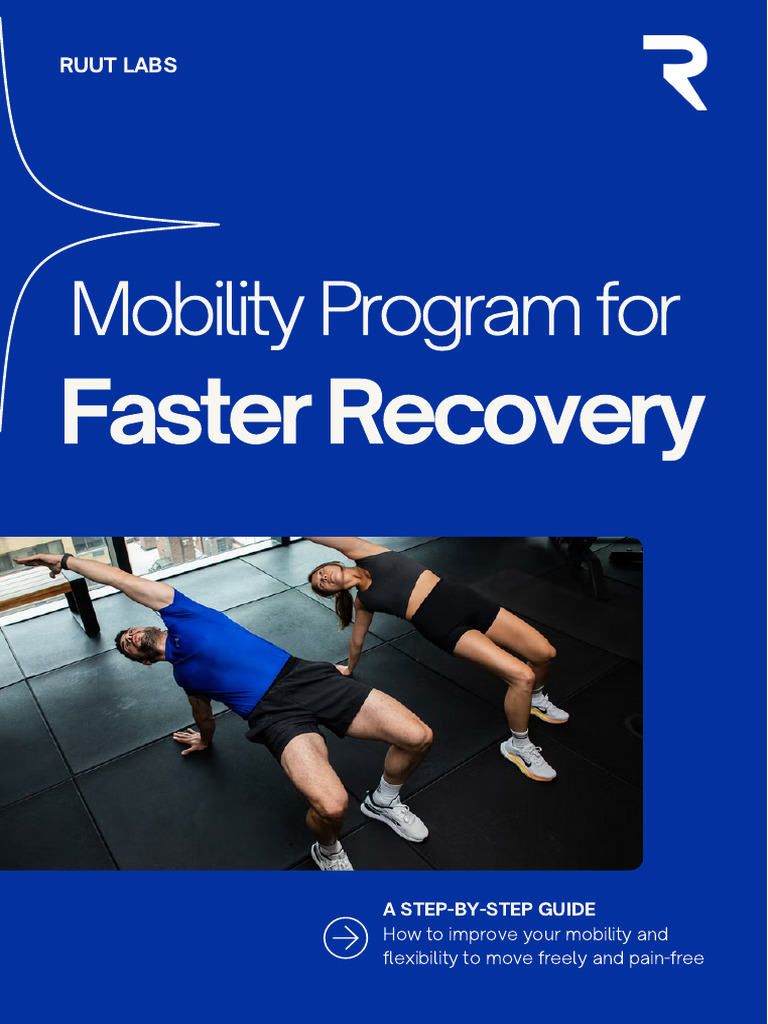 RUUT LABS

R

Mobility Program for

Faster Recovery

A STEP-BY-STEP GUIDE

How to improve your mobility and flexibility to move freely and pain-free